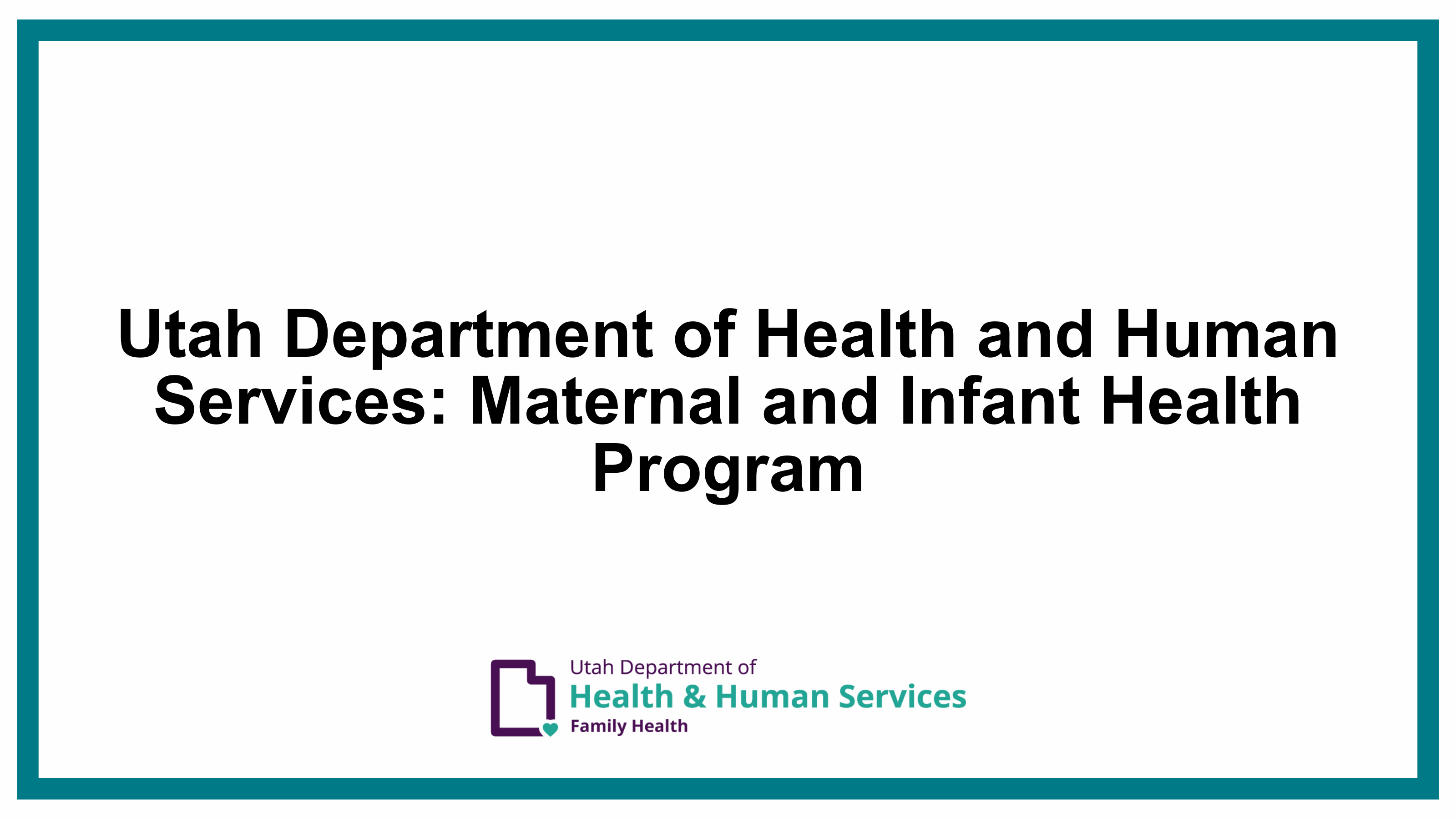 Utah Department of Health and Human Services: Maternal and Infant Health Program

Utah Department of
Health & Human Services
Family Health